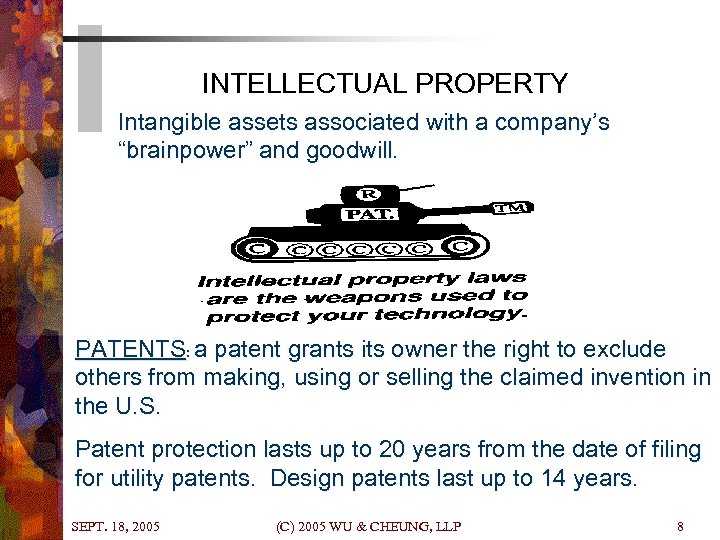 INTELLECTUAL PROPERTY

Intangible assets associated with a company's "brainpower" and goodwill.

R
PAT.
TM
C C C C C C C C

Intellectual property laws are the weapons used to protect your technology.

PATENTS: a patent grants its owner the right to exclude others from making, using or selling the claimed invention in the U.S.

Patent protection lasts up to 20 years from the date of filing for utility patents. Design patents last up to 14 years.

SEPT. 18, 2005 (C) 2005 WU & CHEUNG, LLP 8